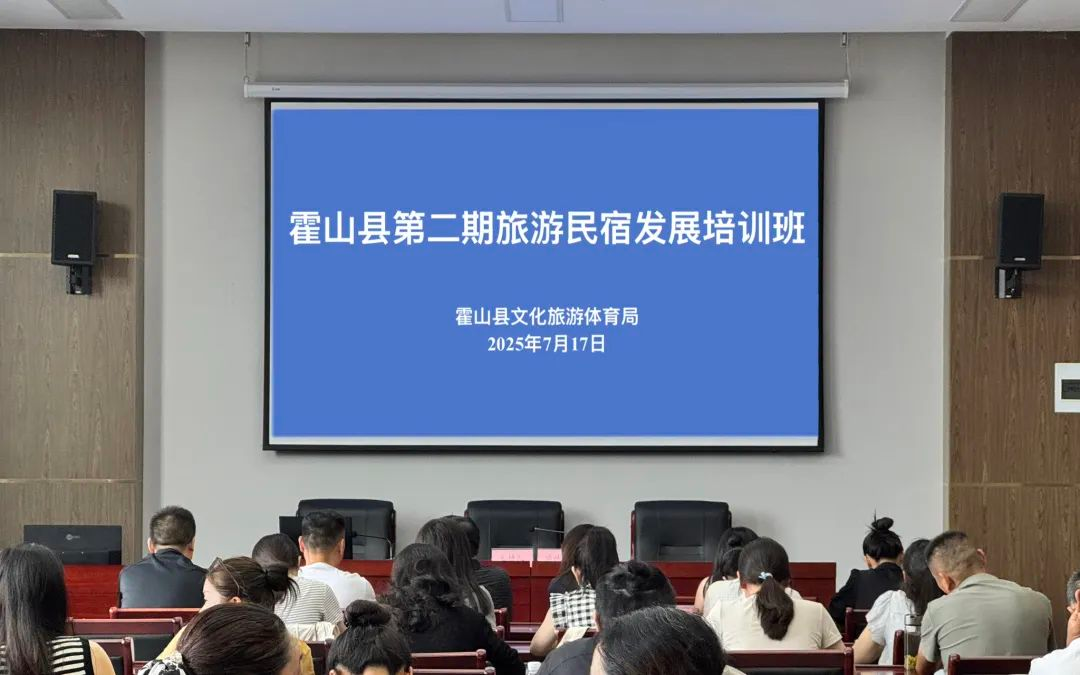 霍山县第二期旅游民宿发展培训班

霍山县文化旅游体育局
2025年7月17日